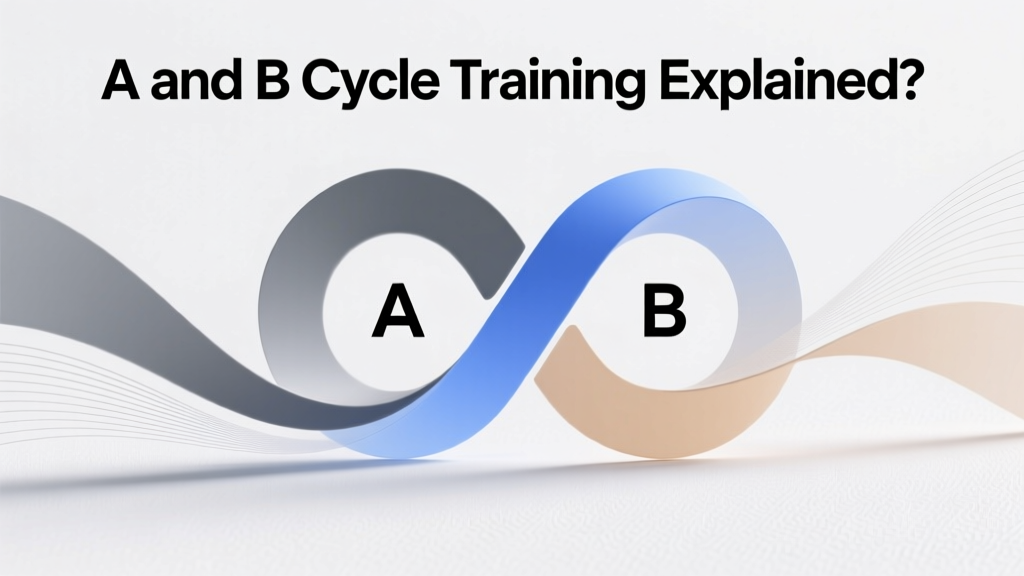 A and B Cycle Training Explained?

A

B